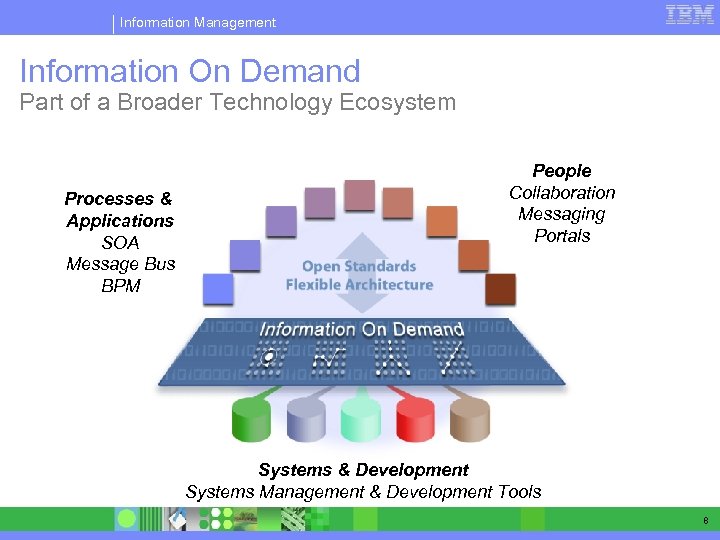 Information Management

IBM

Information On Demand
Part of a Broader Technology Ecosystem

Processes & Applications
SOA
Message Bus
BPM

People
Collaboration
Messaging
Portals

Open Standards
Flexible Architecture

Information On Demand

Systems & Development
Systems Management & Development Tools

8